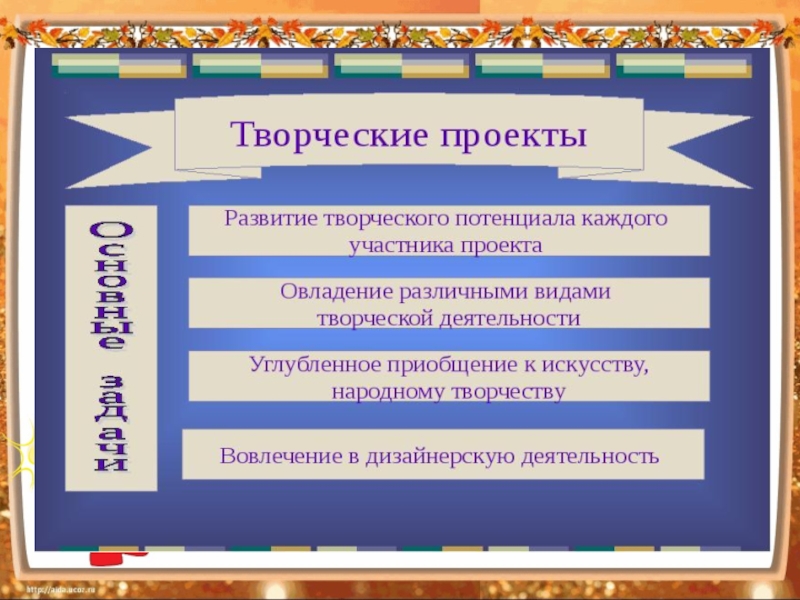 Творческие проекты

Основные задачи

Развитие творческого потенциала каждого участника проекта

Овладение различными видами творческой деятельности

Углубленное приобщение к искусству, народному творчеству

Вовлечение в дизайнерскую деятельность

http://aida.ucoz.ru